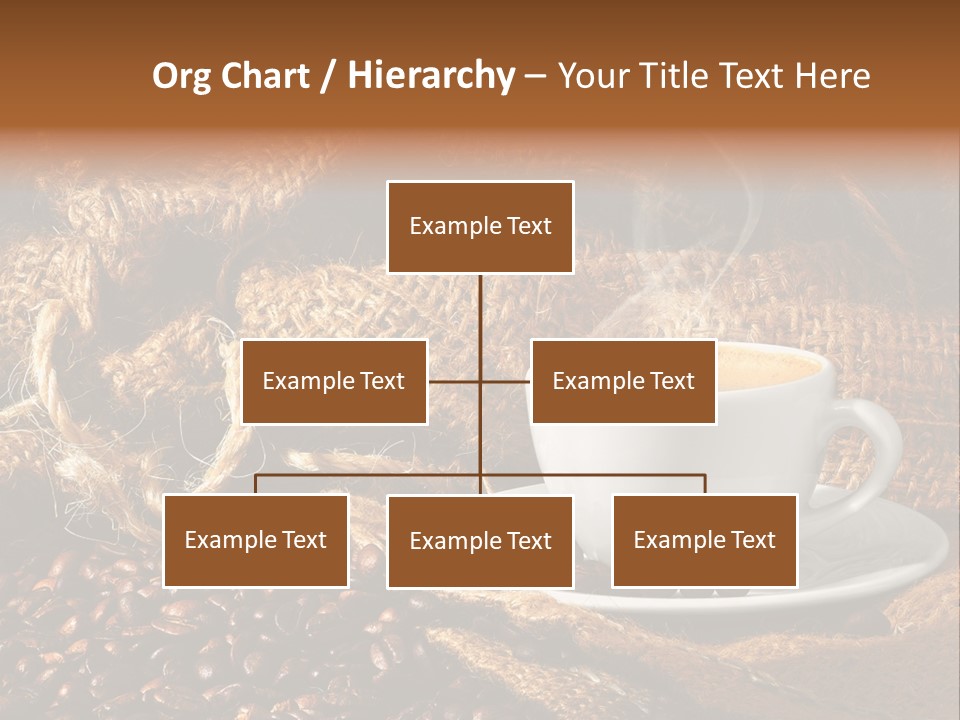 Org Chart / Hierarchy – Your Title Text Here

Example Text

Example Text

Example Text

Example Text

Example Text

Example Text